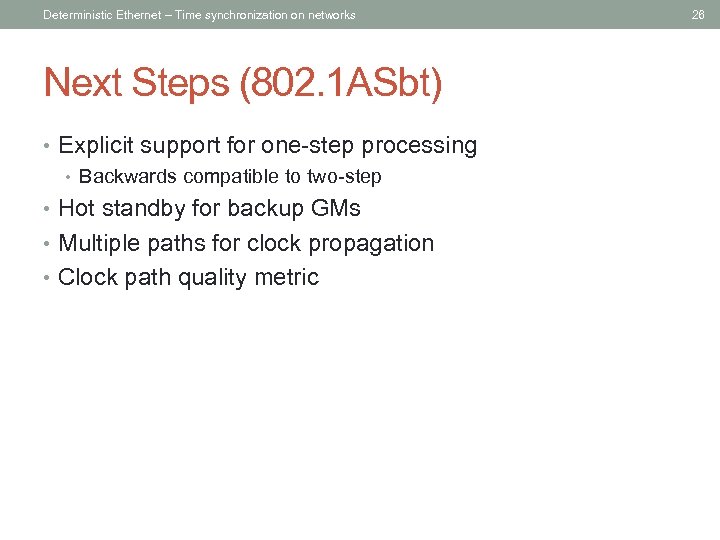 Deterministic Ethernet – Time synchronization on networks 26

Next Steps (802.1ASbt)

• Explicit support for one-step processing
  • Backwards compatible to two-step
• Hot standby for backup GMs
• Multiple paths for clock propagation
• Clock path quality metric